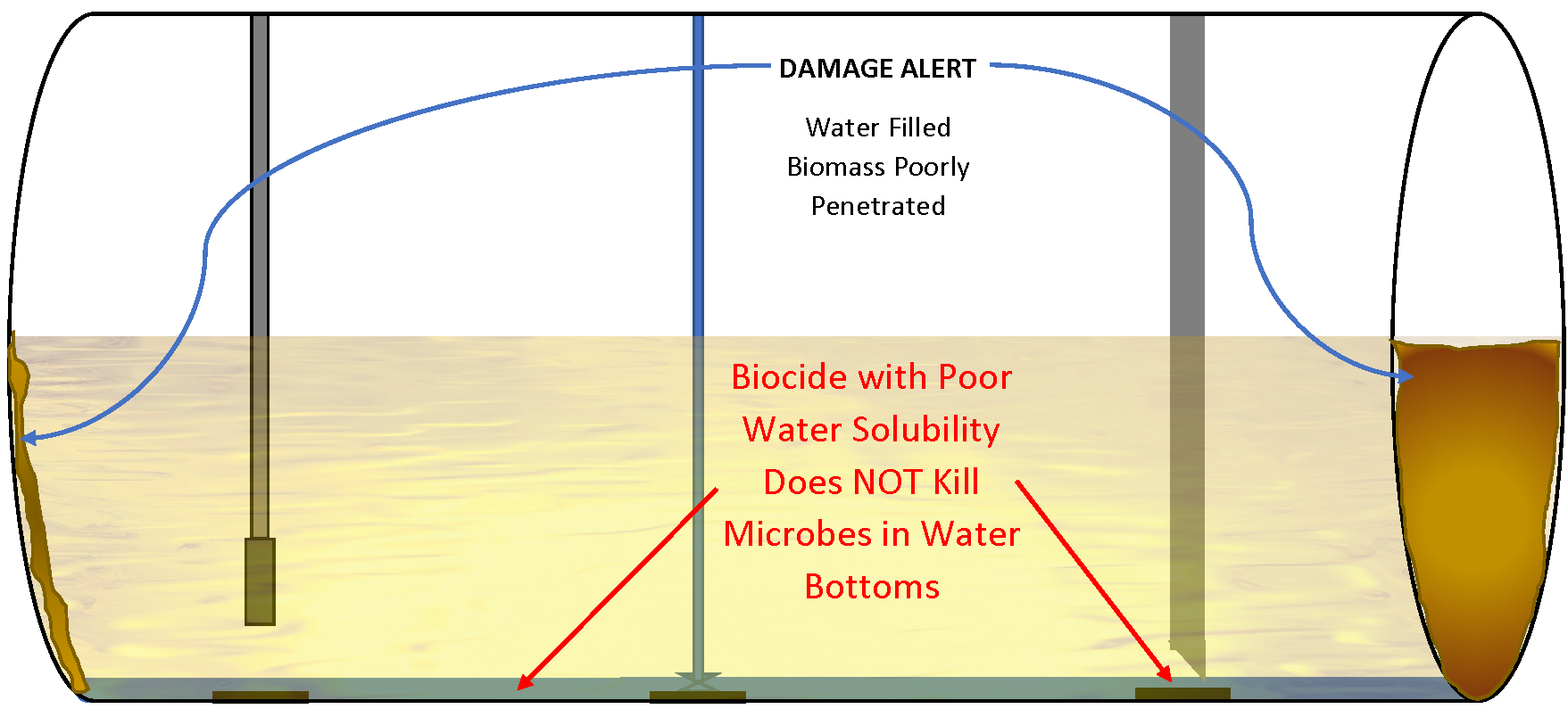 DAMAGE ALERT

Water Filled
Biomass Poorly
Penetrated

Biocide with Poor
Water Solubility
Does NOT Kill
Microbes in Water
Bottoms